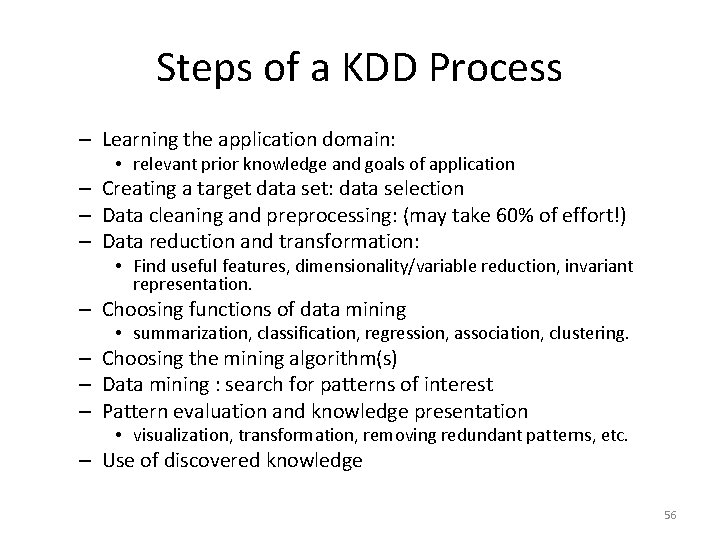 Steps of a KDD Process

– Learning the application domain:
  • relevant prior knowledge and goals of application
– Creating a target data set: data selection
– Data cleaning and preprocessing: (may take 60% of effort!)
– Data reduction and transformation:
  • Find useful features, dimensionality/variable reduction, invariant representation.
– Choosing functions of data mining
  • summarization, classification, regression, association, clustering.
– Choosing the mining algorithm(s)
– Data mining : search for patterns of interest
– Pattern evaluation and knowledge presentation
  • visualization, transformation, removing redundant patterns, etc.
– Use of discovered knowledge

56